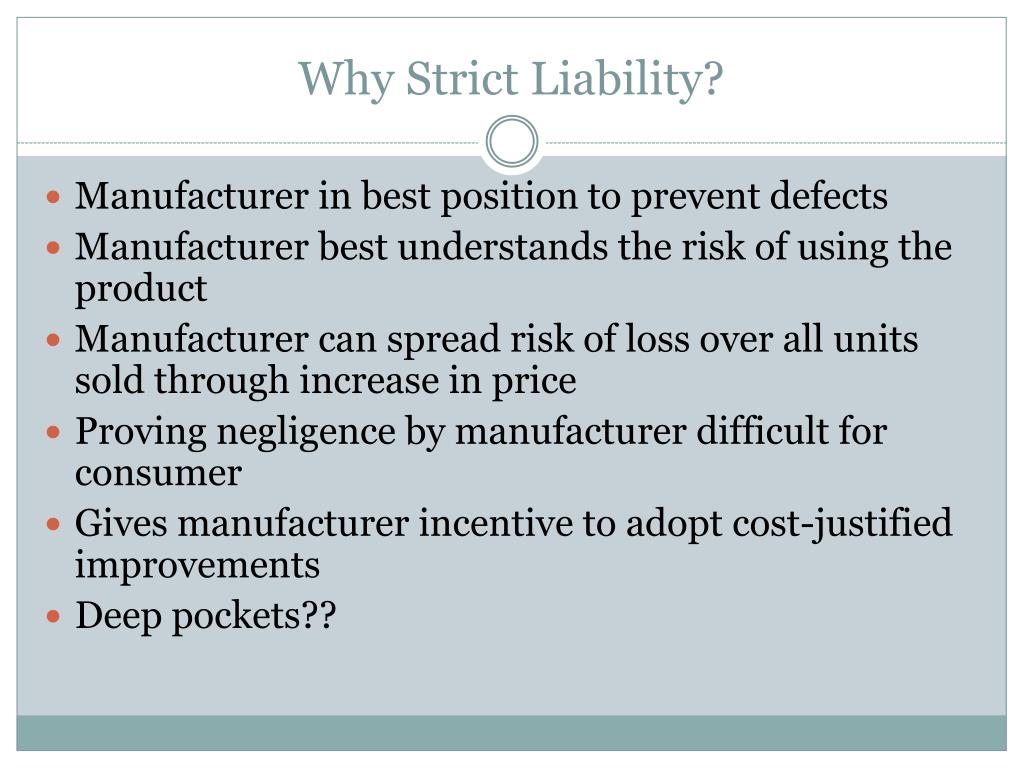 Why Strict Liability?

- Manufacturer in best position to prevent defects
- Manufacturer best understands the risk of using the product
- Manufacturer can spread risk of loss over all units sold through increase in price
- Proving negligence by manufacturer difficult for consumer
- Gives manufacturer incentive to adopt cost-justified improvements
- Deep pockets??